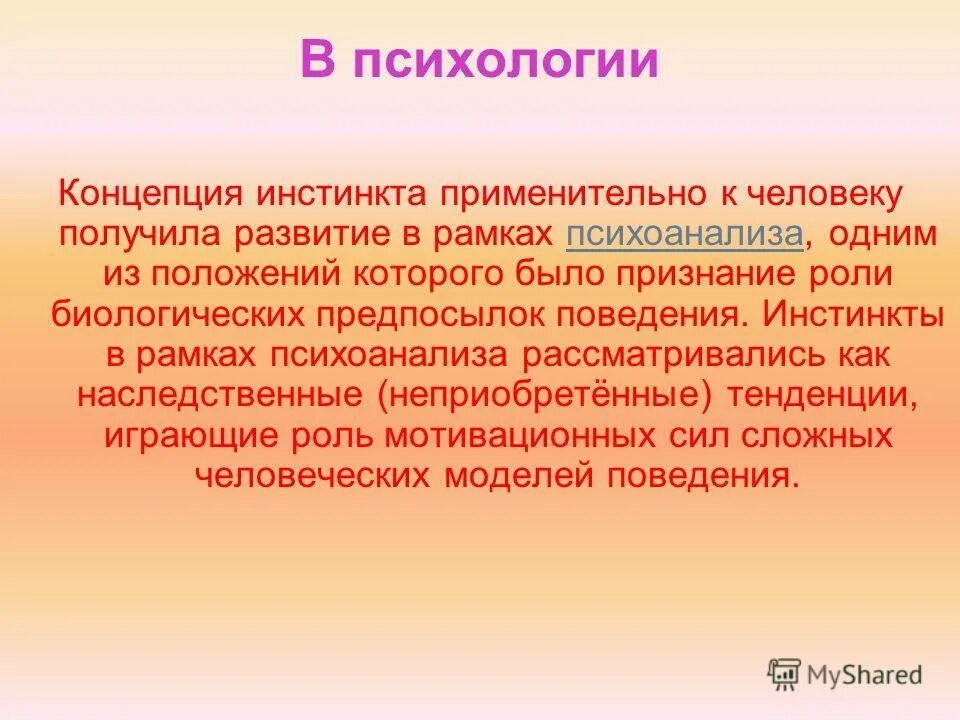 В психологии

Концепция инстинкта применительно к человеку получила развитие в рамках психоанализа, одним из положений которого было признание роли биологических предпосылок поведения. Инстинкты в рамках психоанализа рассматривались как наследственные (неприобретённые) тенденции, играющие роль мотивационных сил сложных человеческих моделей поведения.

MyShared